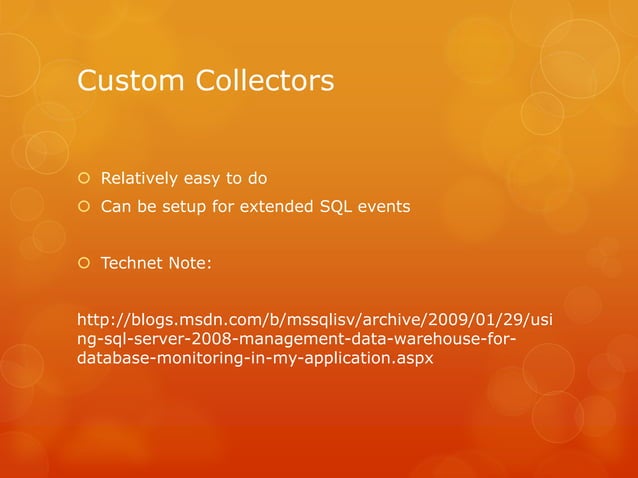 Custom Collectors

Relatively easy to do

Can be setup for extended SQL events

Technet Note:

http://blogs.msdn.com/b/mssqlisv/archive/2009/01/29/using-sql-server-2008-management-data-warehouse-for-database-monitoring-in-my-application.aspx